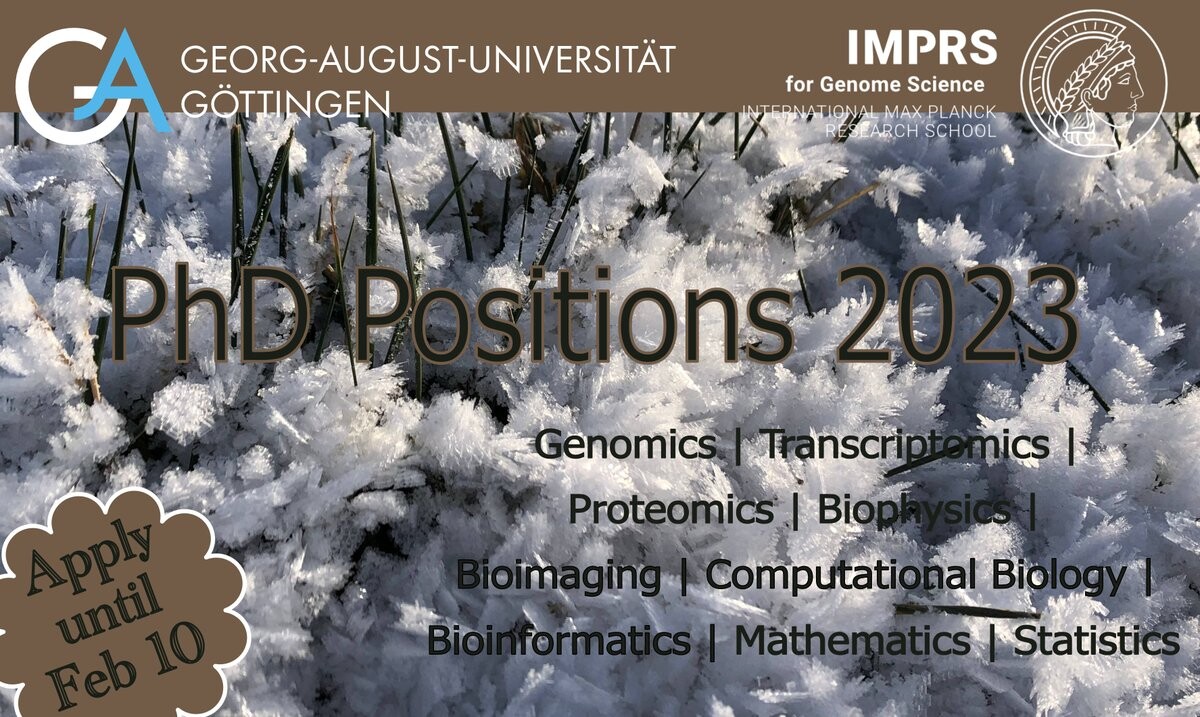 GA GEORG-AUGUST-UNIVERSITÄT GÖTTINGEN

IMPRS for Genome Science
INTERNATIONAL MAX PLANCK RESEARCH SCHOOL

PhD Positions 2023

Genomics | Transcriptomics | Proteomics | Biophysics | Bioimaging | Computational Biology | Bioinformatics | Mathematics | Statistics

Apply until Feb 10